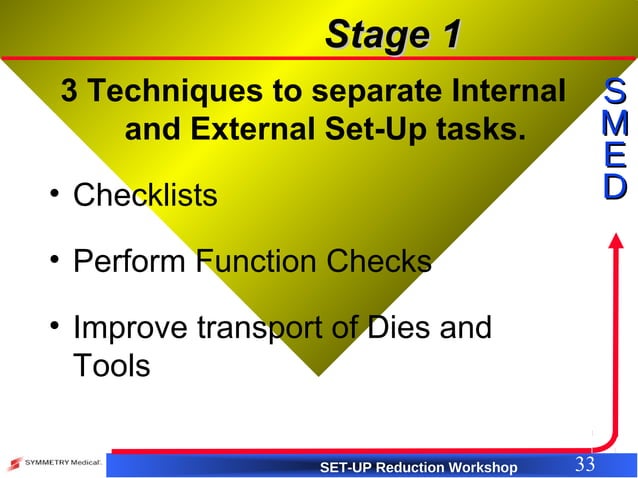 Stage 1

3 Techniques to separate Internal and External Set-Up tasks.

S
M
E
D

• Checklists

• Perform Function Checks

• Improve transport of Dies and Tools

SYMMETRY Medical

SET-UP Reduction Workshop

33